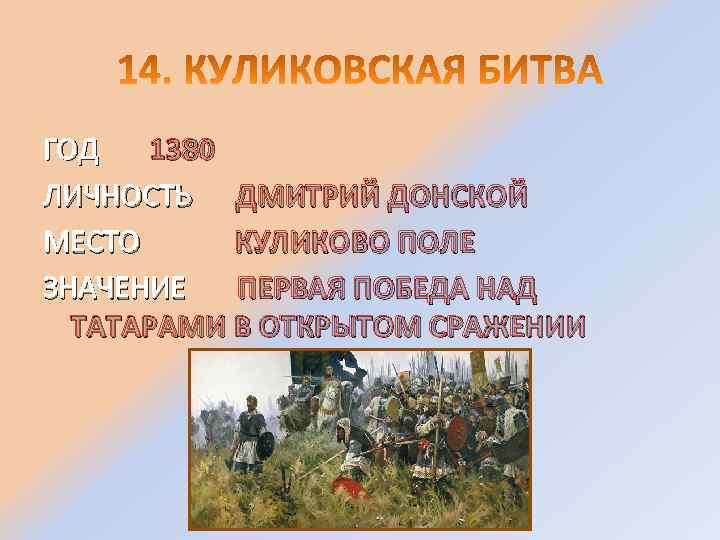 14. КУЛИКОВСКАЯ БИТВА

ГОД 1380

ЛИЧНОСТЬ ДМИТРИЙ ДОНСКОЙ

МЕСТО КУЛИКОВО ПОЛЕ

ЗНАЧЕНИЕ ПЕРВАЯ ПОБЕДА НАД ТАТАРАМИ В ОТКРЫТОМ СРАЖЕНИИ